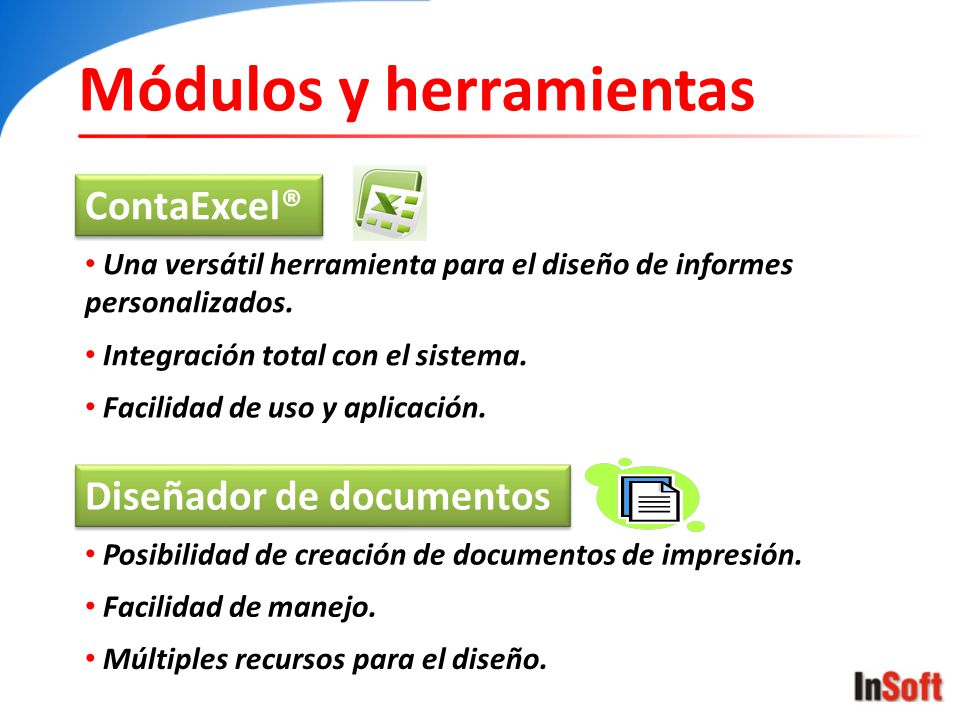 Módulos y herramientas

ContaExcel®

• Una versátil herramienta para el diseño de informes personalizados.

• Integración total con el sistema.

• Facilidad de uso y aplicación.

Diseñador de documentos

• Posibilidad de creación de documentos de impresión.

• Facilidad de manejo.

• Múltiples recursos para el diseño.

InSoft